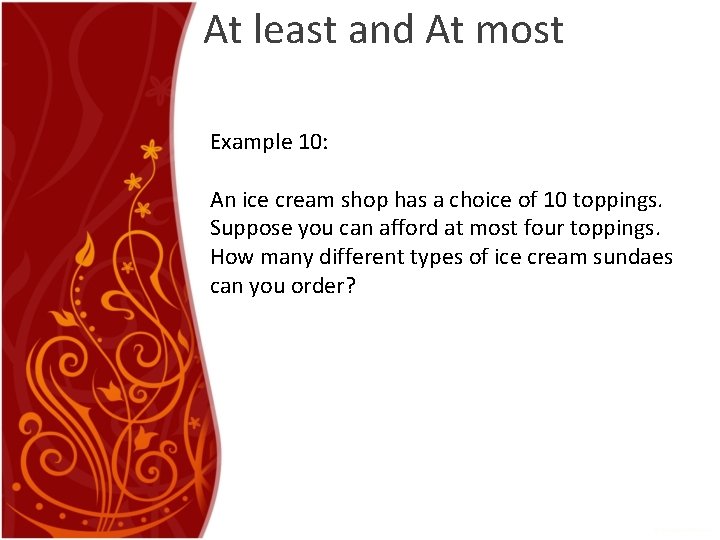 At least and At most

Example 10:

An ice cream shop has a choice of 10 toppings. Suppose you can afford at most four toppings. How many different types of ice cream sundaes can you order?